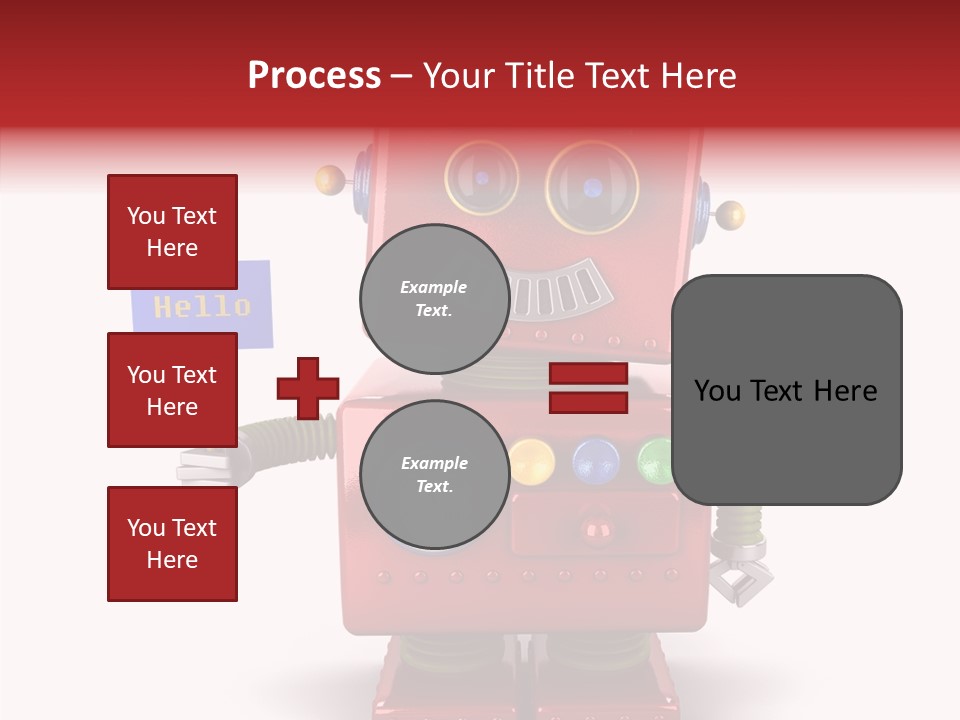 Process – Your Title Text Here

You Text Here

Hello

You Text Here

You Text Here

Example Text.

Example Text.

You Text Here